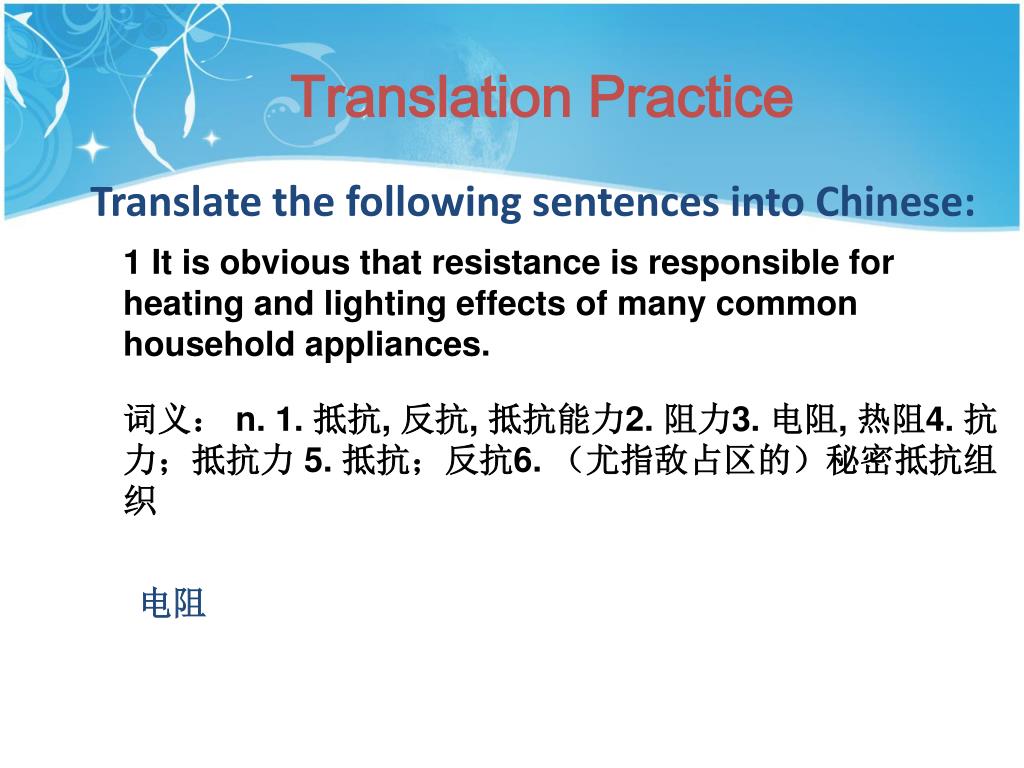 Translation Practice

Translate the following sentences into Chinese:

1 It is obvious that resistance is responsible for heating and lighting effects of many common household appliances.

词义： n. 1. 抵抗, 反抗, 抵抗能力2. 阻力3. 电阻, 热阻4. 抗力；抵抗力 5. 抵抗；反抗6. （尤指敌占区的）秘密抵抗组织

电阻